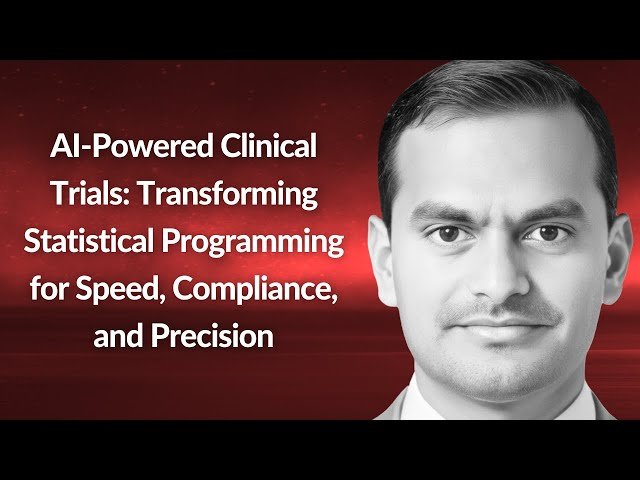 AI-Powered Clinical Trials: Transforming Statistical Programming for Speed, Compliance, and Precision